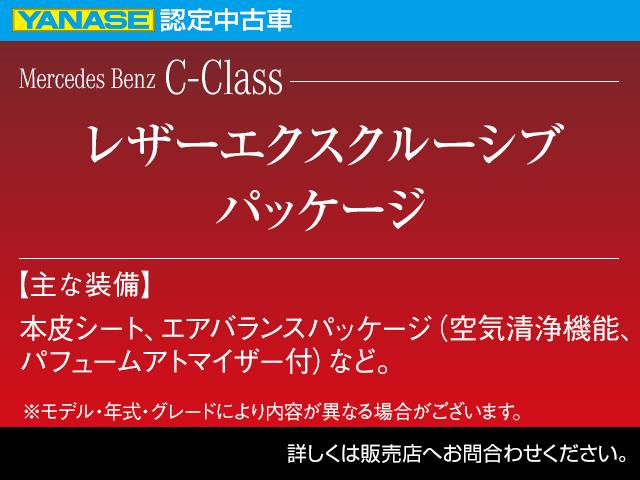 YANASE 認定中古車

Mercedes Benz C-Class

レザーエクスクルーシブ
パッケージ

【主な装備】
本皮シート、エアバランスパッケージ（空気清浄機能、パフュームアトマイザー付）など。

※モデル・年式・グレードにより内容が異なる場合がございます。

詳しくは販売店へお問合わせください。